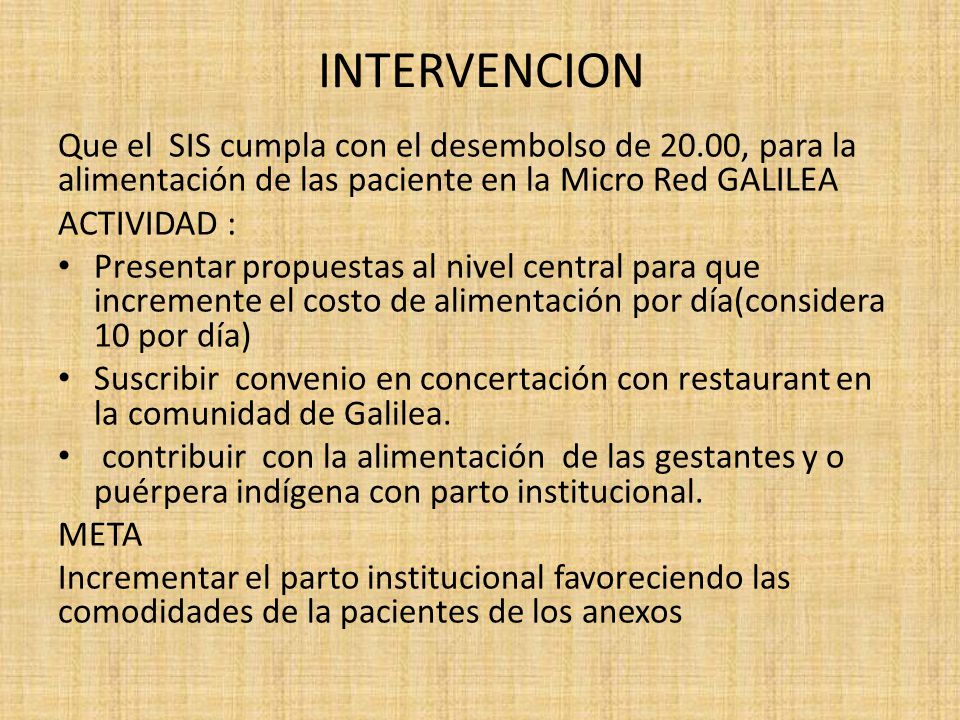 INTERVENCION

Que el SIS cumpla con el desembolso de 20.00, para la alimentación de las paciente en la Micro Red GALILEA

ACTIVIDAD :

• Presentar propuestas al nivel central para que incremente el costo de alimentación por día(considera 10 por día)
• Suscribir convenio en concertación con restaurant en la comunidad de Galilea.
• contribuir con la alimentación de las gestantes y o puérpera indígena con parto institucional.

META

Incrementar el parto institucional favoreciendo las comodidades de la pacientes de los anexos